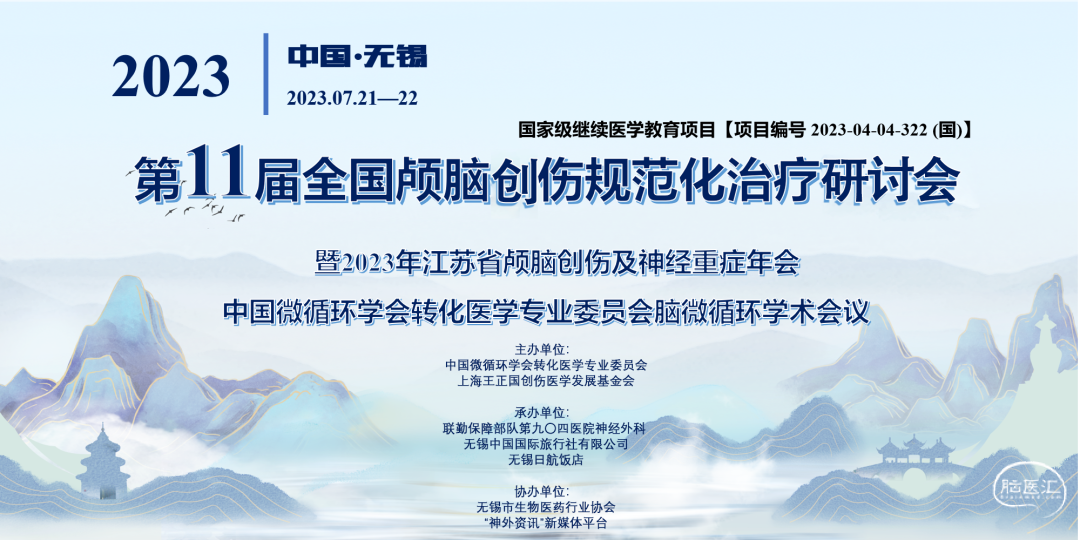 2023

中国·无锡

2023.07.21—22

国家级继续医学教育项目【项目编号 2023-04-04-322 (国)】

第11届全国颅脑创伤规范化治疗研讨会

暨2023年江苏省颅脑创伤及神经重症年会

中国微循环学会转化医学专业委员会脑微循环学术会议

主办单位:
中国微循环学会转化医学专业委员会
上海王正国创伤医学发展基金会

承办单位:
联勤保障部队第九〇四医院神经外科
无锡中国国际旅行社有限公司
无锡日航饭店

协办单位:
无锡市生物医药行业协会
"神外资讯"新媒体平台

脑医汇